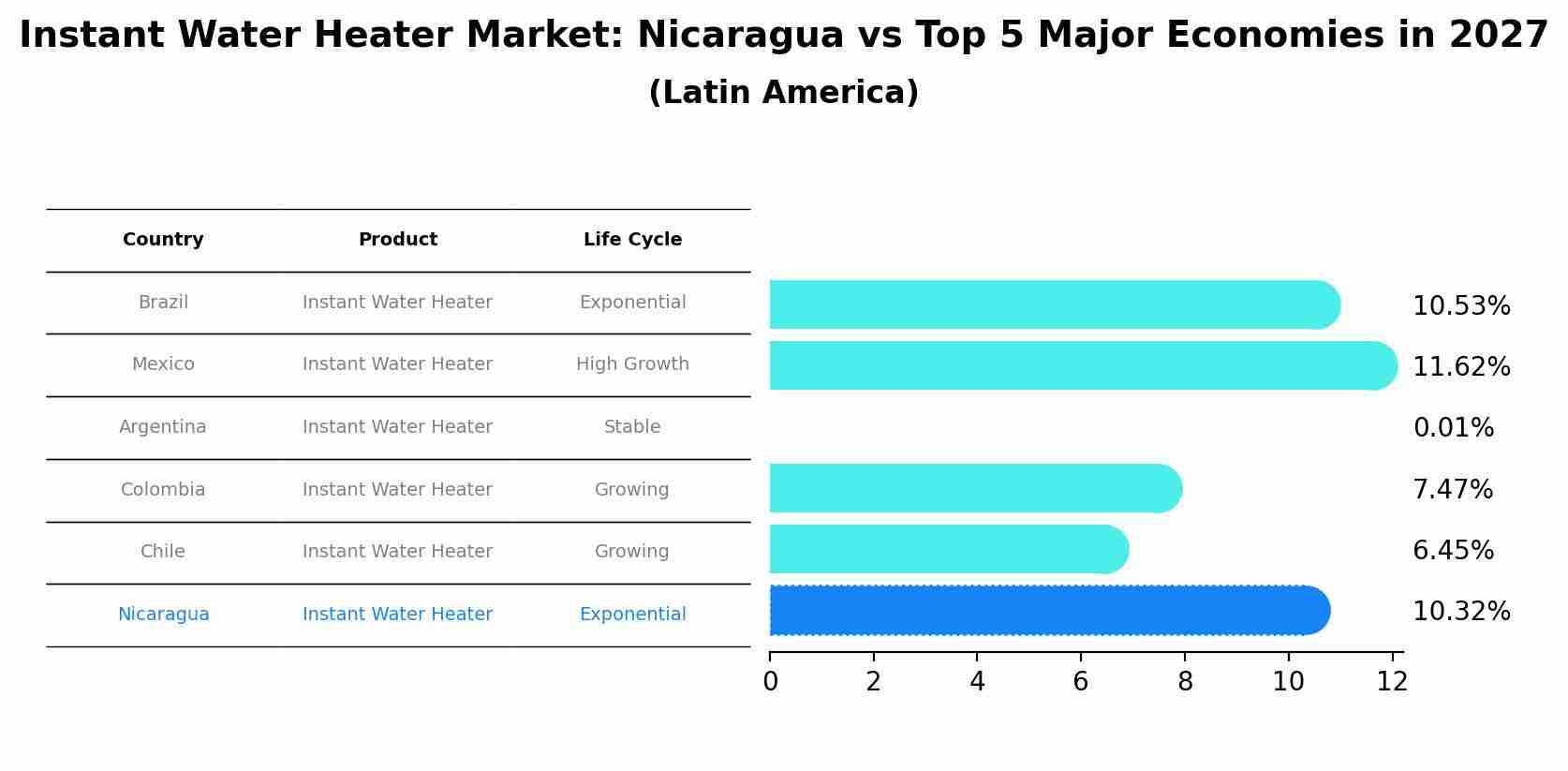 Instant Water Heater Market: Nicaragua vs Top 5 Major Economies in 2027
(Latin America)

| Country | Product | Life Cycle |
|---|---|---|
| Brazil | Instant Water Heater | Exponential |
| Mexico | Instant Water Heater | High Growth |
| Argentina | Instant Water Heater | Stable |
| Colombia | Instant Water Heater | Growing |
| Chile | Instant Water Heater | Growing |
| Nicaragua | Instant Water Heater | Exponential |

10.53%
11.62%
0.01%
7.47%
6.45%
10.32%

0 2 4 6 8 10 12